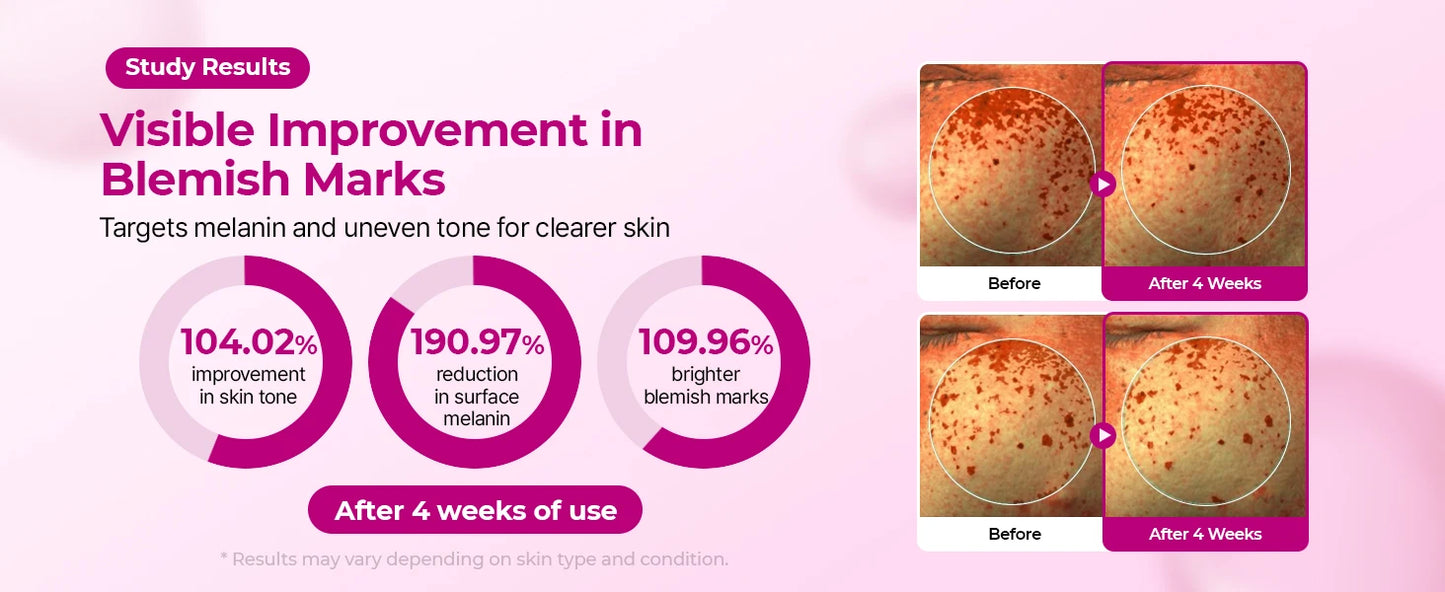 Study Results

Visible Improvement in Blemish Marks

Targets melanin and uneven tone for clearer skin

104.02% improvement in skin tone

190.97% reduction in surface melanin

109.96% brighter blemish marks

After 4 weeks of use

* Results may vary depending on skin type and condition.

Before

After 4 Weeks

Before

After 4 Weeks